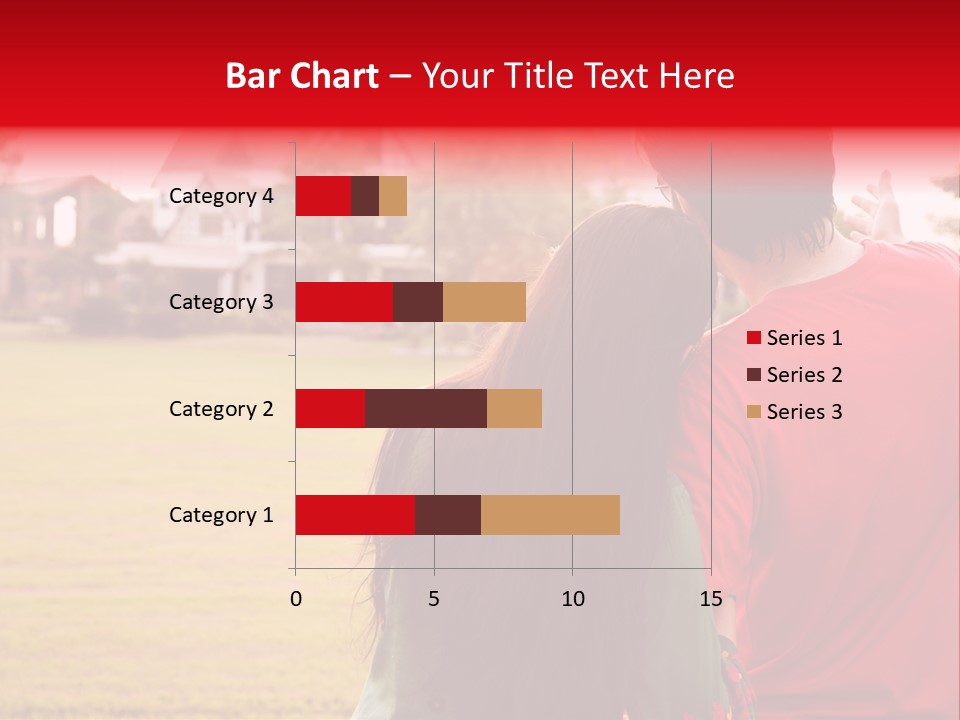 Bar Chart – Your Title Text Here

Category 4
Category 3
Category 2
Category 1

0
5
10
15

Series 1
Series 2
Series 3